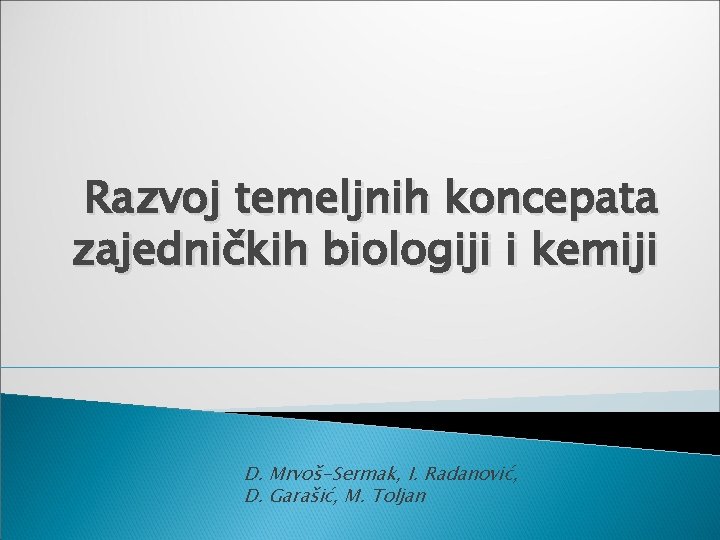 Razvoj temeljnih koncepata zajedničkih biologiji i kemiji

D. Mrvoš-Sermak, I. Radanović, D. Garašić, M. Toljan